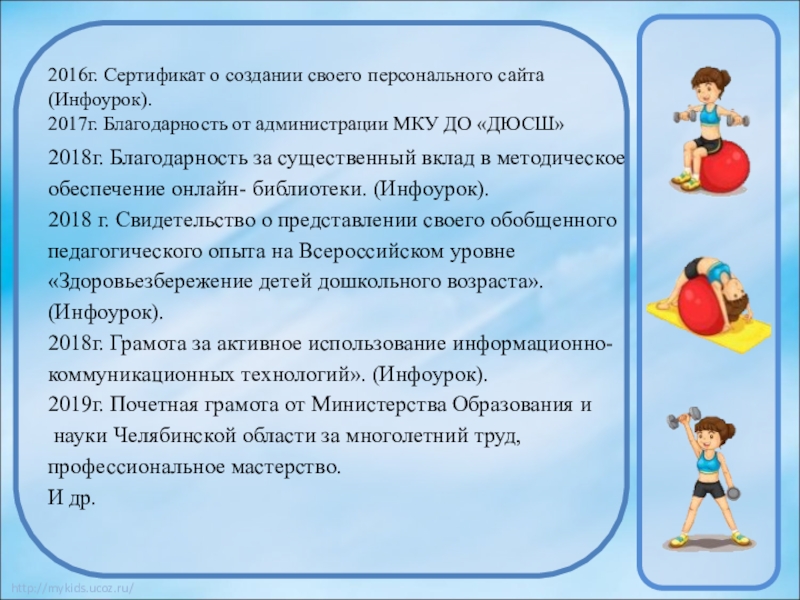 2016г. Сертификат о создании своего персонального сайта (Инфоурок).
2017г. Благодарность от администрации МКУ ДО «ДЮСШ»

2018г. Благодарность за существенный вклад в методическое обеспечение онлайн- библиотеки. (Инфоурок).
2018 г. Свидетельство о представлении своего обобщенного педагогического опыта на Всероссийском уровне «Здоровьезбережение детей дошкольного возраста». (Инфоурок).
2018г. Грамота за активное использование информационно-коммуникационных технологий». (Инфоурок).
2019г. Почетная грамота от Министерства Образования и науки Челябинской области за многолетний труд, профессиональное мастерство.
И др.

http://mykids.ucoz.ru/